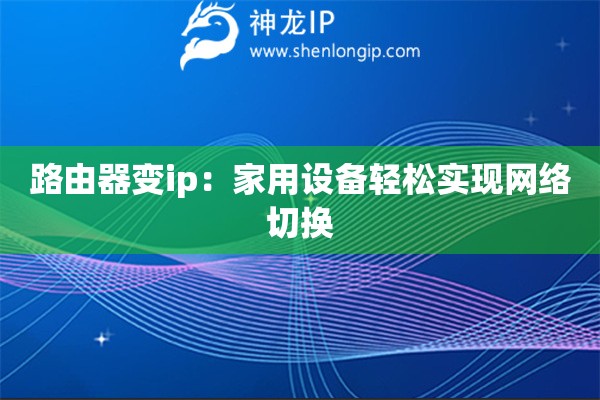 神龙IP
www.shenlongip.com

路由器变ip：家用设备轻松实现网络切换